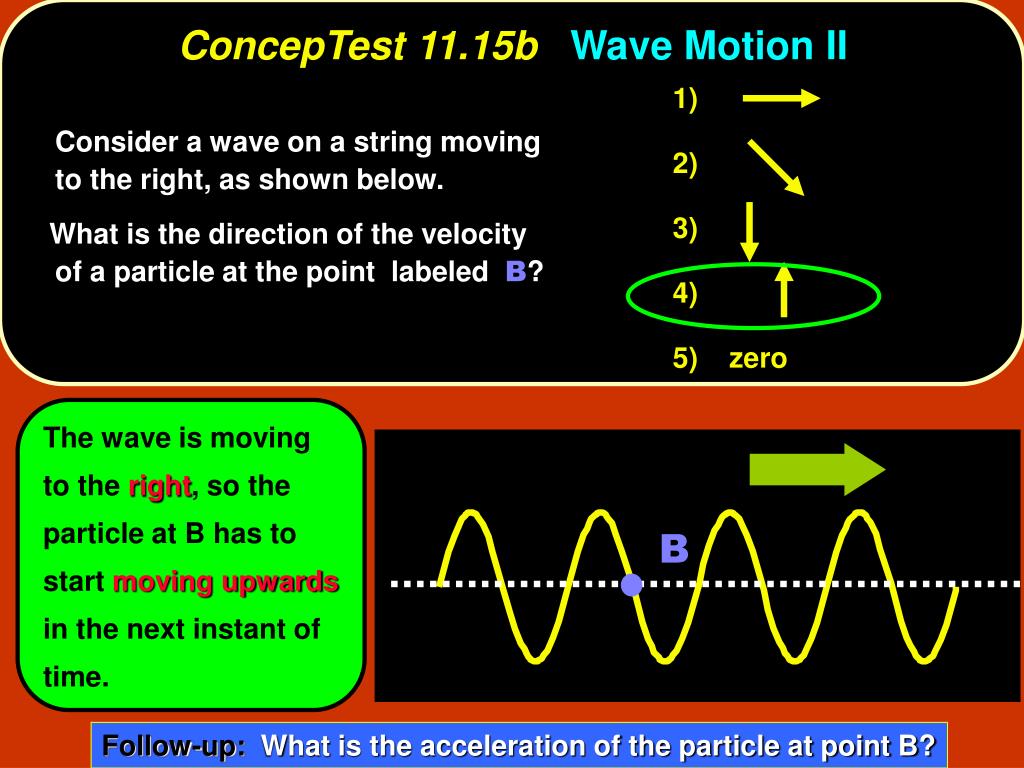 ConcepTest 11.15b Wave Motion II

Consider a wave on a string moving to the right, as shown below.

What is the direction of the velocity of a particle at the point labeled B?

1)

2)

3)

4)

5) zero

The wave is moving to the right, so the particle at B has to start moving upwards in the next instant of time.

B

Follow-up: What is the acceleration of the particle at point B?